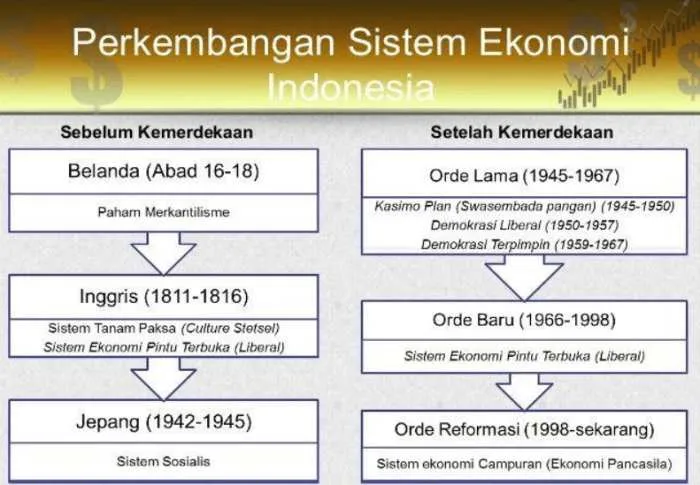 Perkembangan Sistem Ekonomi Indonesia

Sebelum Kemerdekaan

Belanda (Abad 16-18)

Paham Merkantilisme

Inggris (1811-1816)

Sistem Tanam Paksa (Culture Stetsel)
Sistem Ekonomi Pintu Terbuka (Liberal)

Jepang (1942-1945)

Sistem Sosialis

Setelah Kemerdekaan

Orde Lama (1945-1967)

Kasimo Plan (Swasembada pangan) (1945-1950)
Demokrasi Liberal (1950-1957)
Demokrasi Terpimpin (1959-1967)

Orde Baru (1966-1998)

Sistem Ekonomi Pintu Terbuka (Liberal)

Orde Reformasi (1998-sekarang)

Sistem ekonomi Campuran (Ekonomi Pancasila)